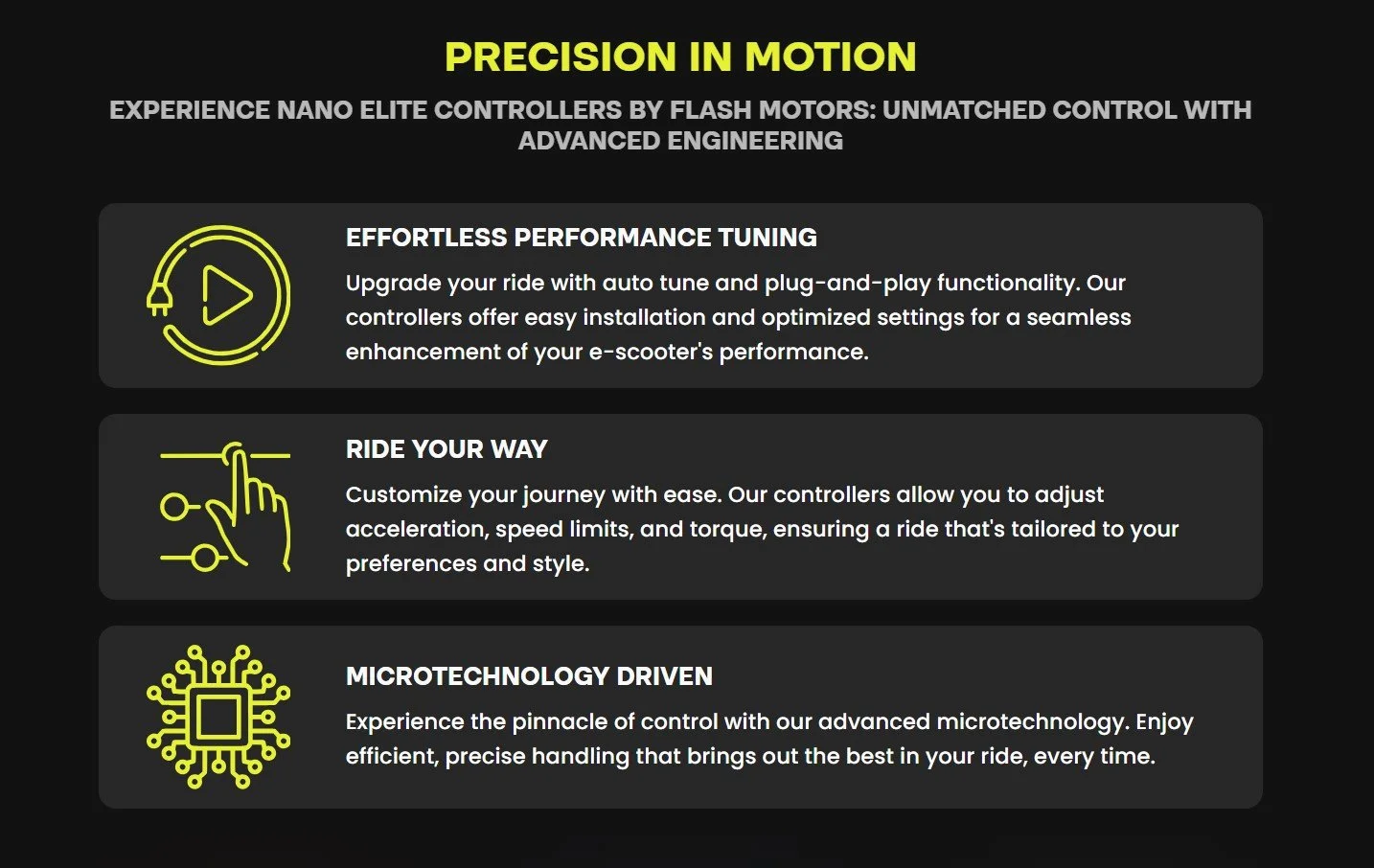 PRECISION IN MOTION

EXPERIENCE NANO ELITE CONTROLLERS BY FLASH MOTORS: UNMATCHED CONTROL WITH ADVANCED ENGINEERING

EFFORTLESS PERFORMANCE TUNING

Upgrade your ride with auto tune and plug-and-play functionality. Our controllers offer easy installation and optimized settings for a seamless enhancement of your e-scooter's performance.

RIDE YOUR WAY

Customize your journey with ease. Our controllers allow you to adjust acceleration, speed limits, and torque, ensuring a ride that's tailored to your preferences and style.

MICROTECHNOLOGY DRIVEN

Experience the pinnacle of control with our advanced microtechnology. Enjoy efficient, precise handling that brings out the best in your ride, every time.